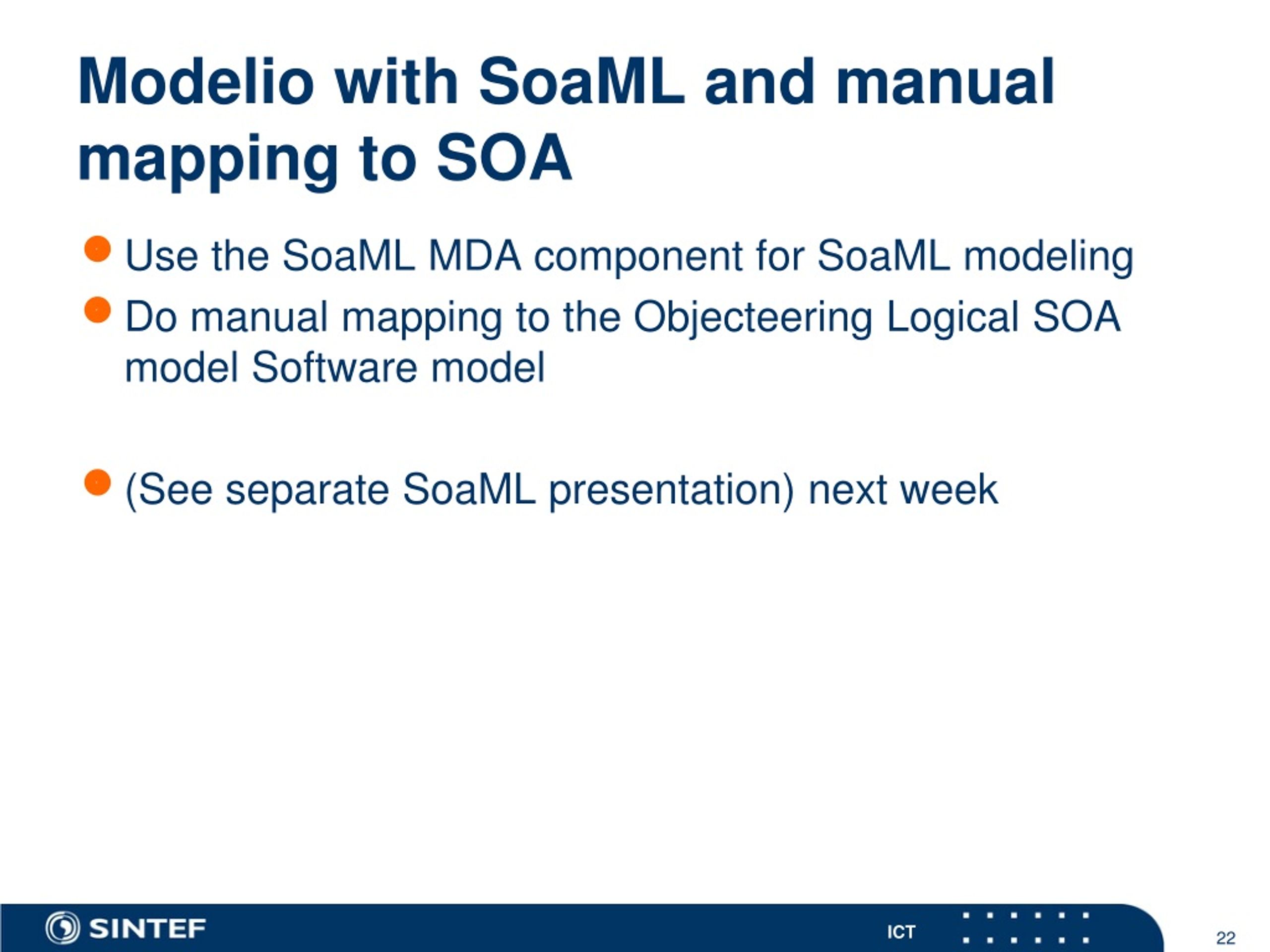 Modelio with SoaML and manual mapping to SOA

Use the SoaML MDA component for SoaML modeling

Do manual mapping to the Objecteering Logical SOA model Software model

(See separate SoaML presentation) next week

SINTEF

ICT

22